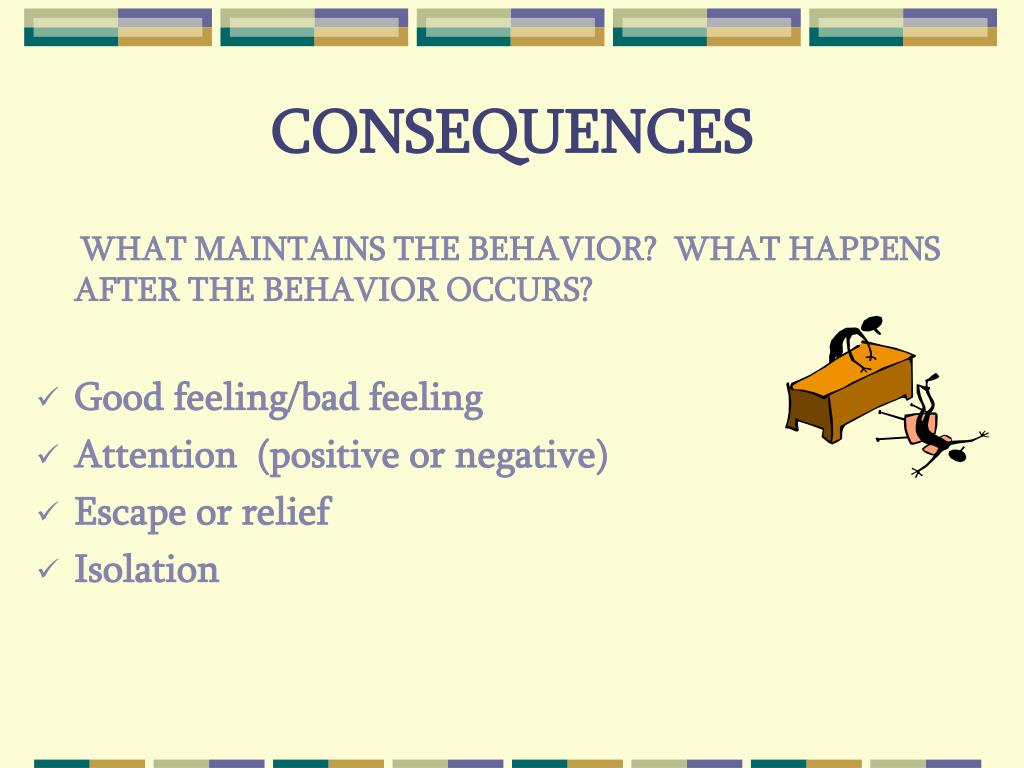 CONSEQUENCES

WHAT MAINTAINS THE BEHAVIOR? WHAT HAPPENS AFTER THE BEHAVIOR OCCURS?

✓ Good feeling/bad feeling
✓ Attention (positive or negative)
✓ Escape or relief
✓ Isolation